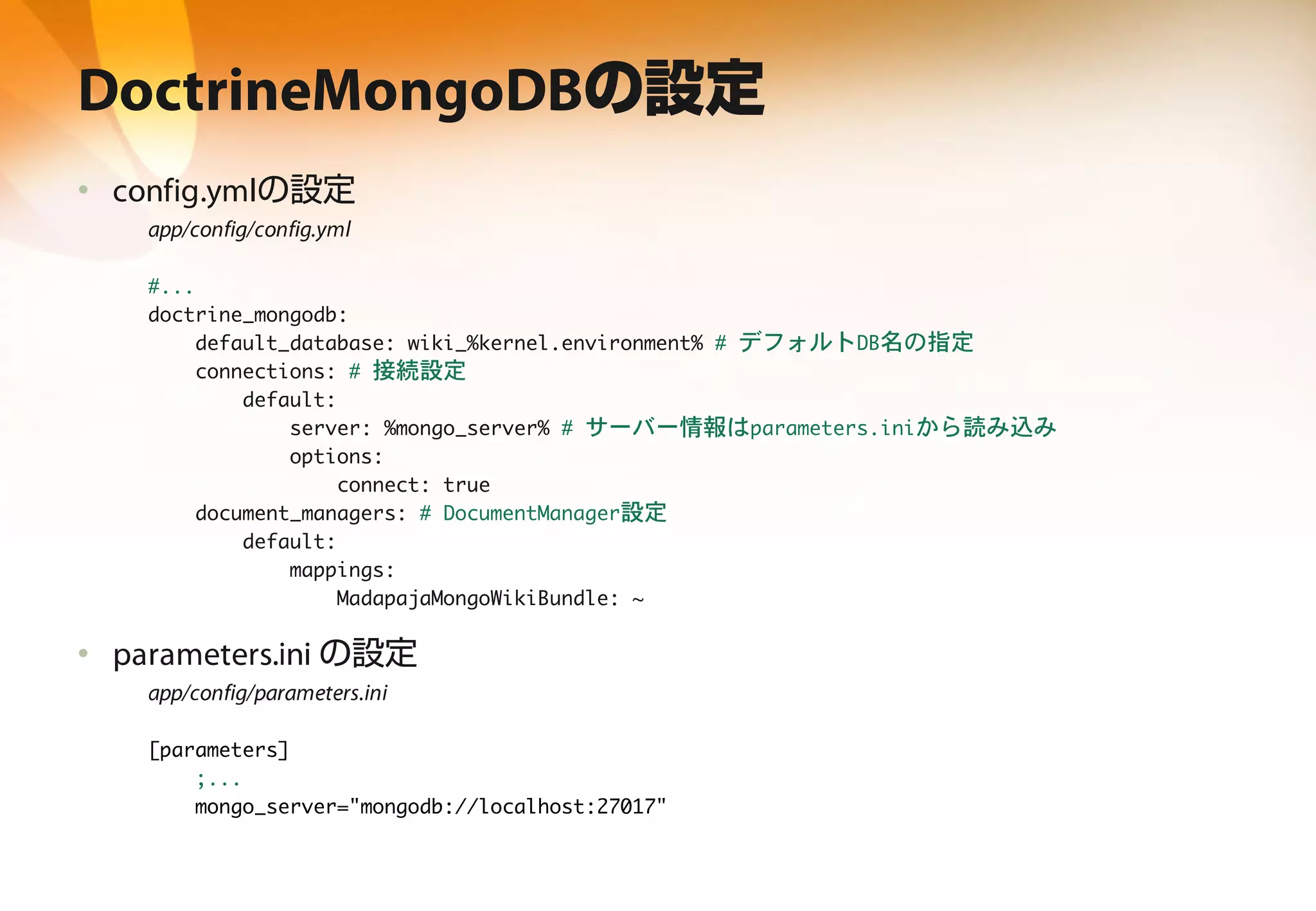 DoctrineMongoDBの設定

• config.ymlの設定

app/config/config.yml

#...
doctrine_mongodb:
    default_database: wiki_%kernel.environment% # デフォルトDB名の指定
    connections: # 接続設定
        default:
            server: %mongo_server% # サーバー情報はparameters.iniから読み込み
            options:
                connect: true
    document_managers: # DocumentManager設定
        default:
            mappings:
                MadapajaMongoWikiBundle: ~

• parameters.ini の設定

app/config/parameters.ini

[parameters]
    ;...
    mongo_server="mongodb://localhost:27017"